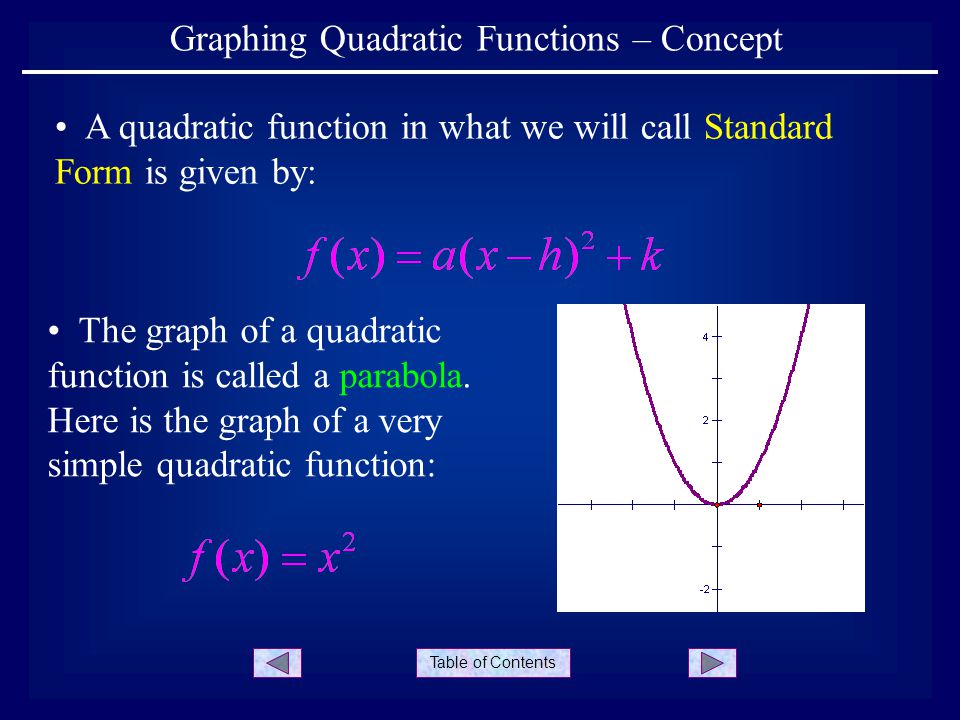 Graphing Quadratic Functions – Concept

• A quadratic function in what we will call Standard Form is given by:

$f(x) = a(x-h)^2 + k$

• The graph of a quadratic function is called a parabola. Here is the graph of a very simple quadratic function:

$f(x) = x^2$

4
2
-2

Table of Contents